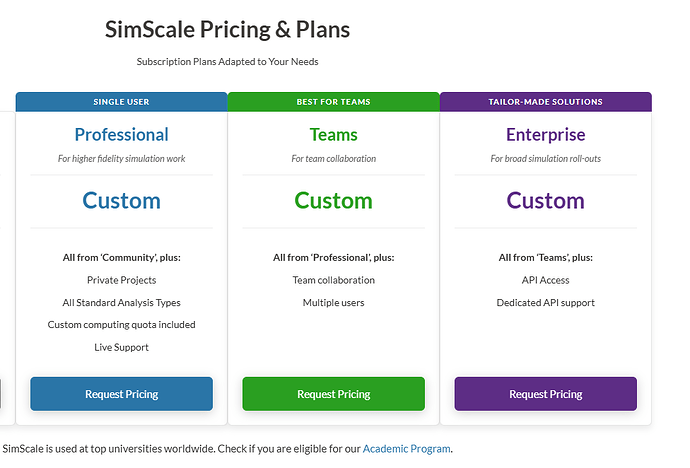 SimScale Pricing & Plans

Subscription Plans Adapted to Your Needs

SINGLE USER

Professional

For higher fidelity simulation work

Custom

All from 'Community', plus:

Private Projects

All Standard Analysis Types

Custom computing quota included

Live Support

Request Pricing

BEST FOR TEAMS

Teams

For team collaboration

Custom

All from 'Professional', plus:

Team collaboration

Multiple users

Request Pricing

TAILOR-MADE SOLUTIONS

Enterprise

For broad simulation roll-outs

Custom

All from 'Teams', plus:

API Access

Dedicated API support

Request Pricing

SimScale is used at top universities worldwide. Check if you are eligible for our Academic Program.